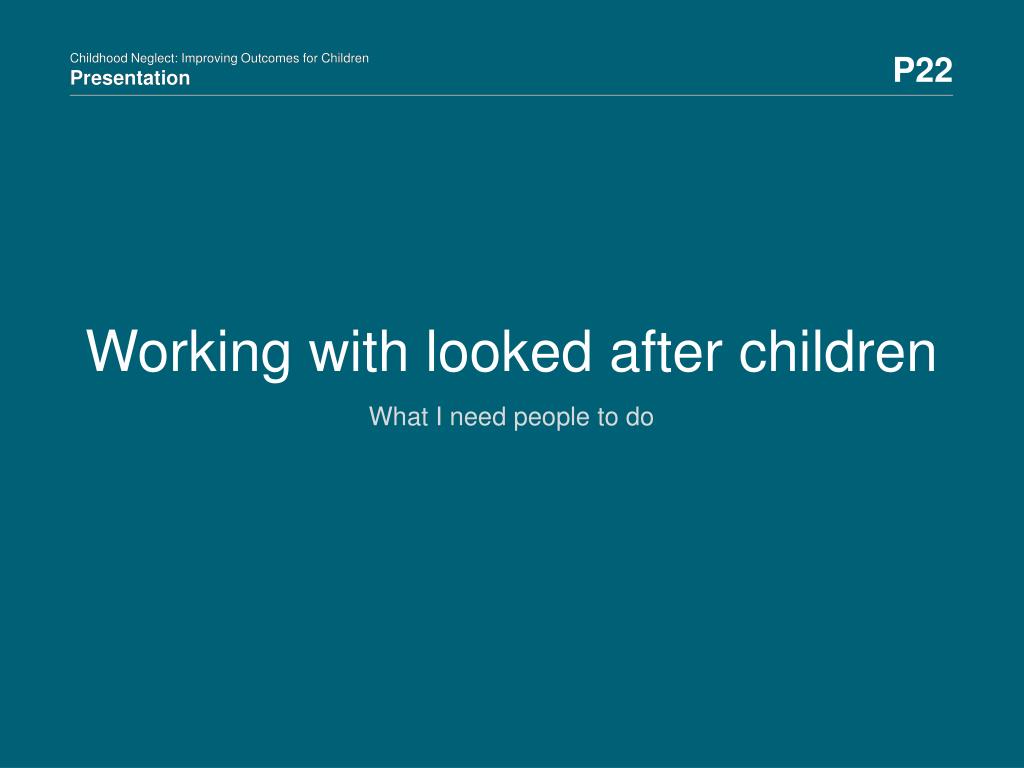 Childhood Neglect: Improving Outcomes for Children
Presentation

P22

Working with looked after children

What I need people to do